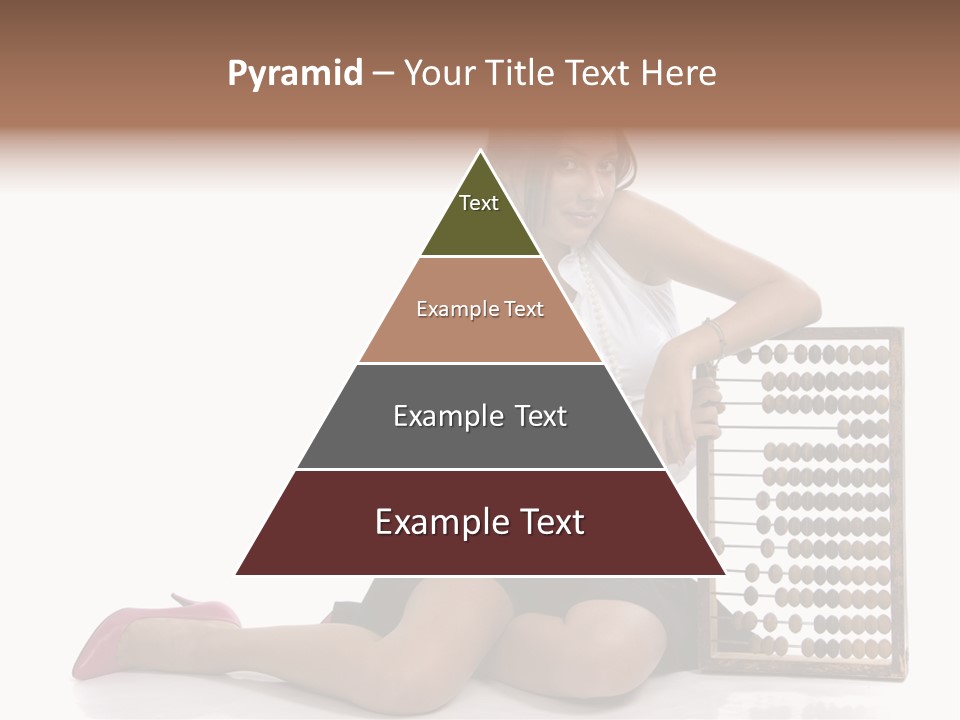 Pyramid – Your Title Text Here

Text

Example Text

Example Text

Example Text